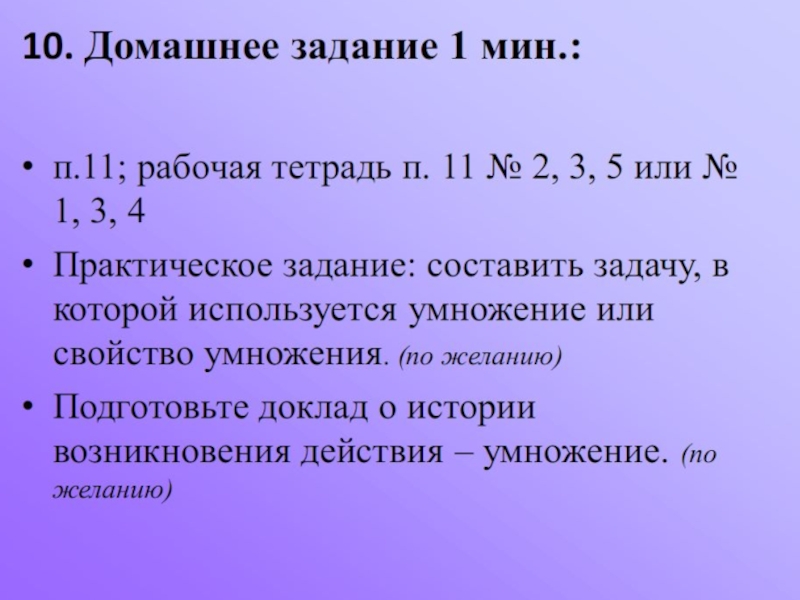 10. Домашнее задание 1 мин.:

• п.11; рабочая тетрадь п. 11 № 2, 3, 5 или № 1, 3, 4

• Практическое задание: составить задачу, в которой используется умножение или свойство умножения. (по желанию)

• Подготовьте доклад о истории возникновения действия – умножение. (по желанию)